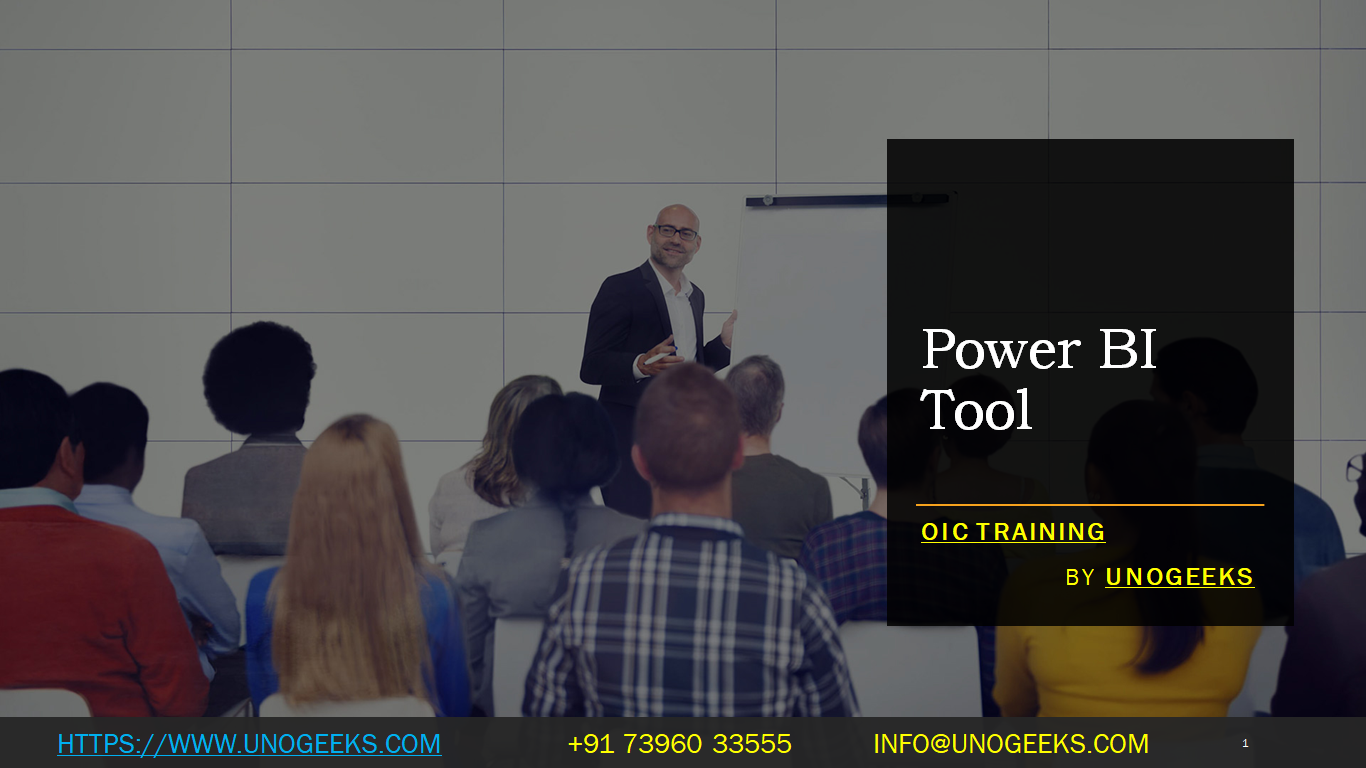 Power BI Tool

OIC TRAINING

BY UNOGEEKS

HTTPS://WWW.UNOGEEKS.COM +91 73960 33555 INFO@UNOGEEKS.COM 1